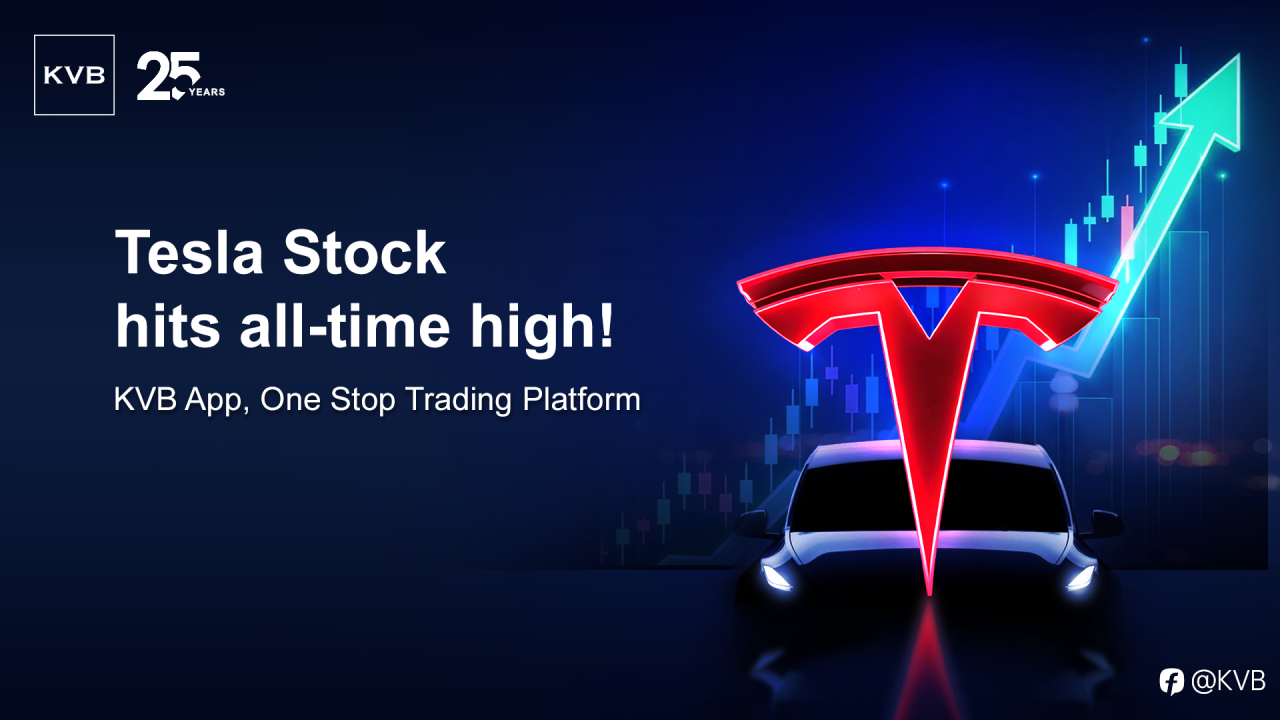 KVB

25 YEARS

Tesla Stock hits all-time high!

KVB App, One Stop Trading Platform

@KVB